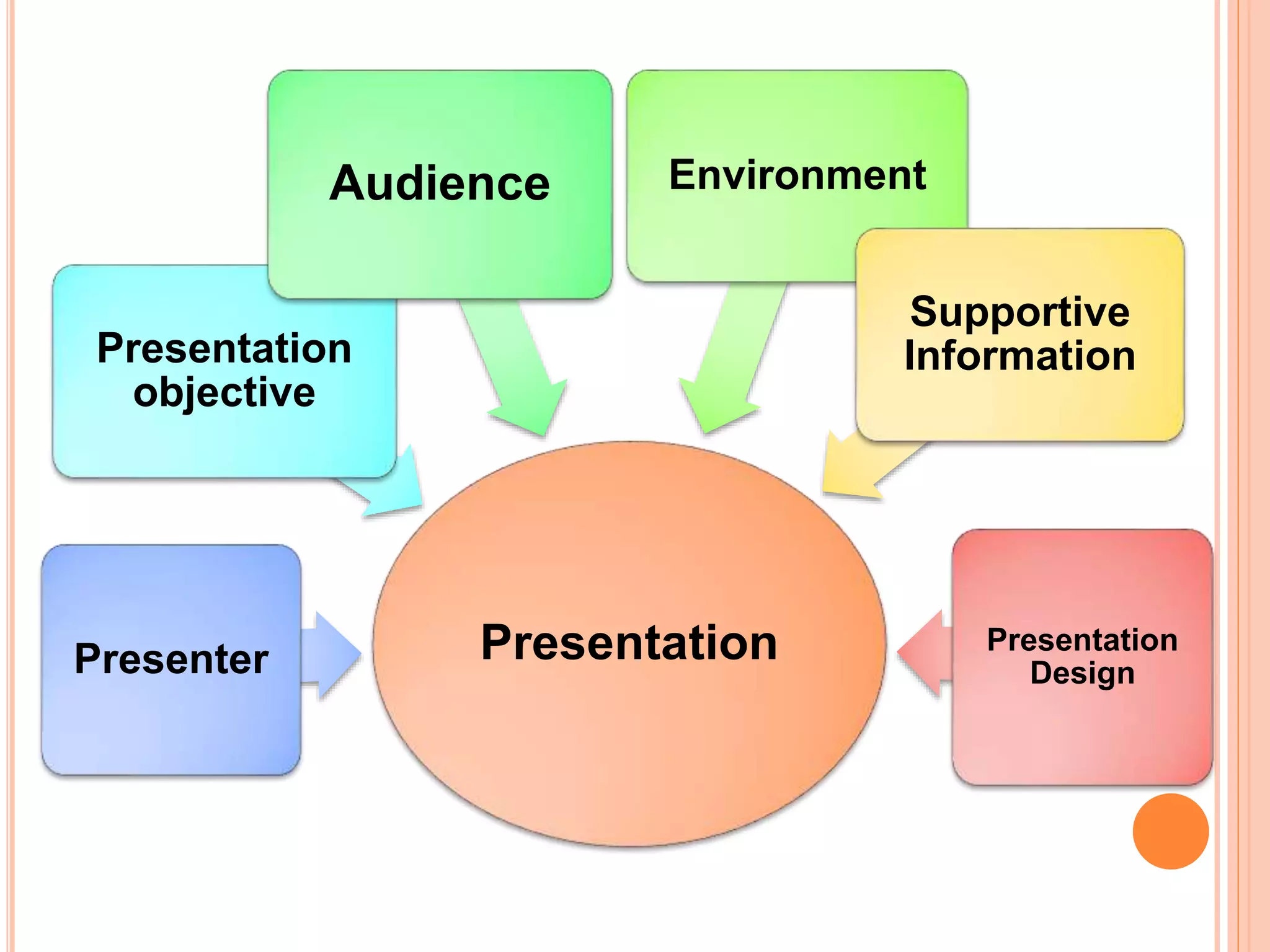 Audience

Environment

Presentation objective

Supportive Information

Presenter

Presentation

Presentation Design